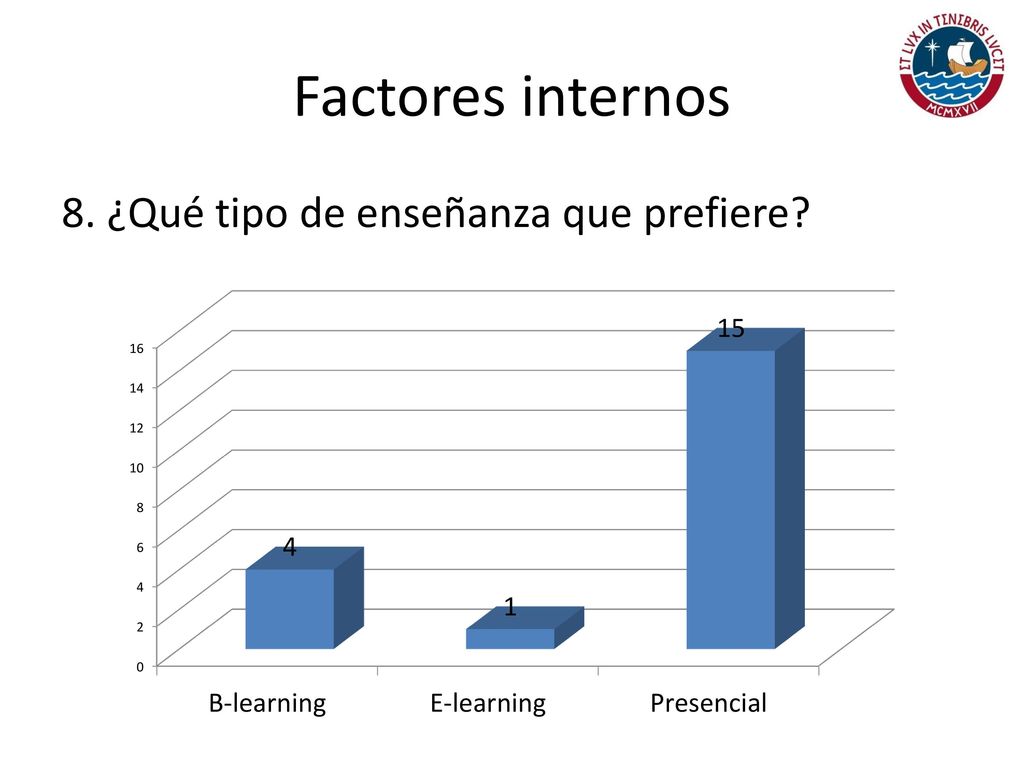 ET LVX IN TENEBRIS LVCET
MCMXVII

Factores internos

8. ¿Qué tipo de enseñanza que prefiere?

16
14
12
10
8
6
4
2
0

4
1
15

B-learning
E-learning
Presencial